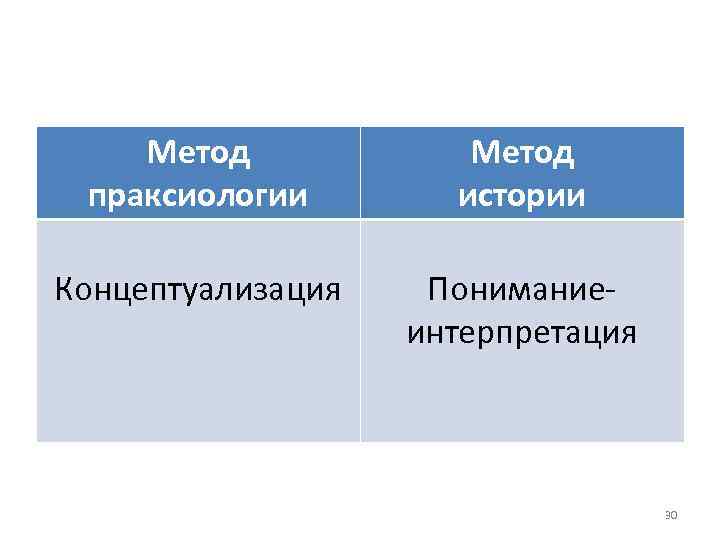 | Метод праксиологии | Метод истории |
|---|---|
| Концептуализация | Понимание-интерпретация |

30